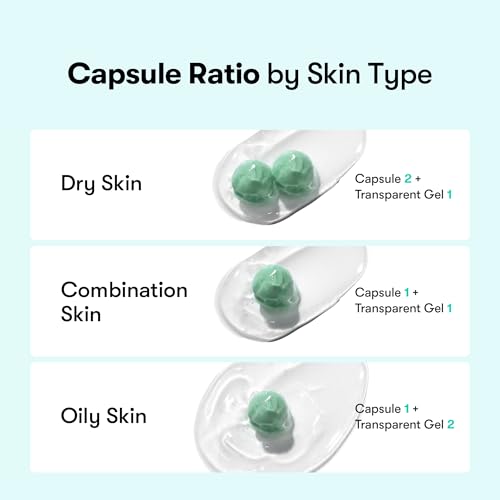 Capsule Ratio by Skin Type

Dry Skin

Capsule 2 + Transparent Gel 1

Combination Skin

Capsule 1 + Transparent Gel 1

Oily Skin

Capsule 1 + Transparent Gel 2